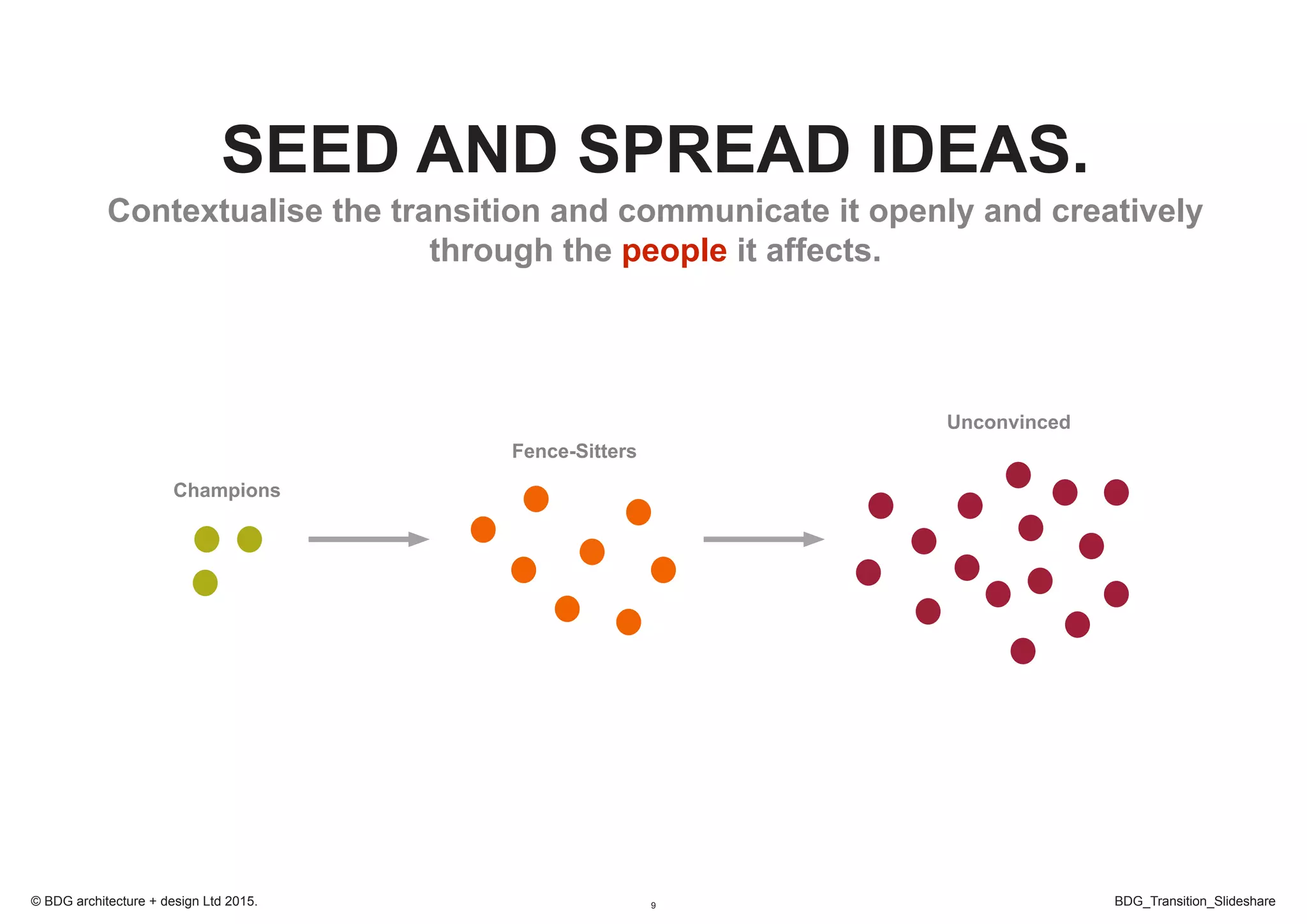 SEED AND SPREAD IDEAS.

Contextualise the transition and communicate it openly and creatively through the people it affects.

Champions

Fence-Sitters

Unconvinced

© BDG architecture + design Ltd 2015.

9

BDG_Transition_Slideshare